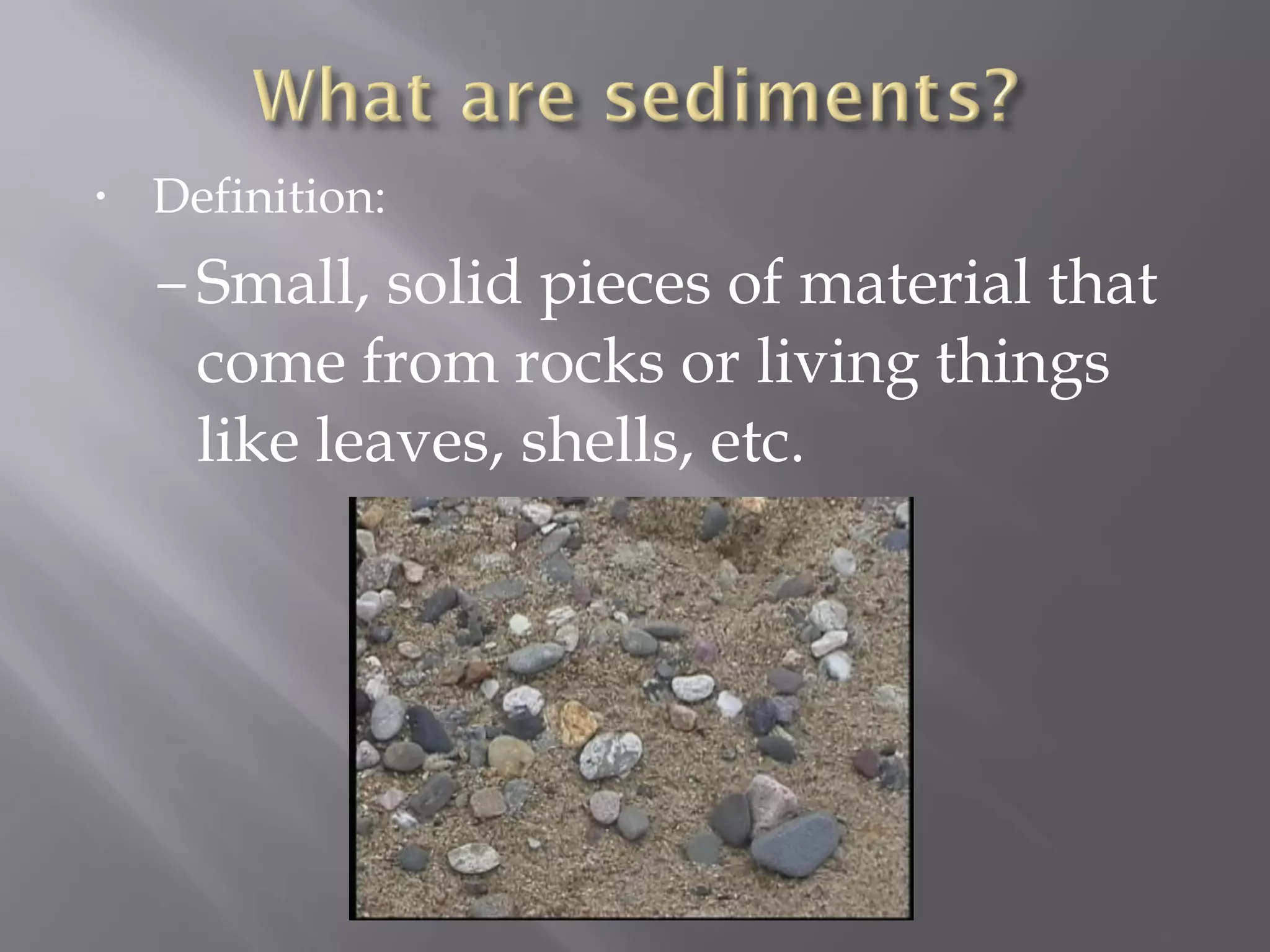 What are sediments?

• Definition:

– Small, solid pieces of material that come from rocks or living things like leaves, shells, etc.